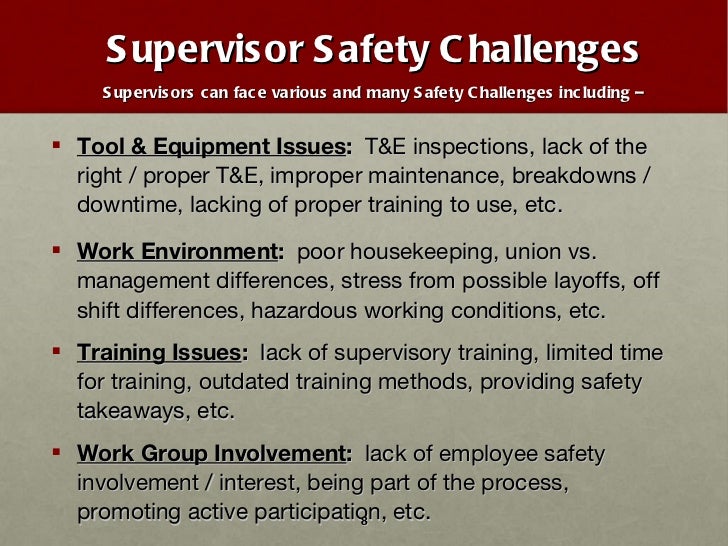 Supervisor Safety Challenges

Supervisors can face various and many Safety Challenges including –

▪ Tool & Equipment Issues: T&E inspections, lack of the right / proper T&E, improper maintenance, breakdowns / downtime, lacking of proper training to use, etc.

▪ Work Environment: poor housekeeping, union vs. management differences, stress from possible layoffs, off shift differences, hazardous working conditions, etc.

▪ Training Issues: lack of supervisory training, limited time for training, outdated training methods, providing safety takeaways, etc.

▪ Work Group Involvement: lack of employee safety involvement / interest, being part of the process, promoting active participation, etc.

8